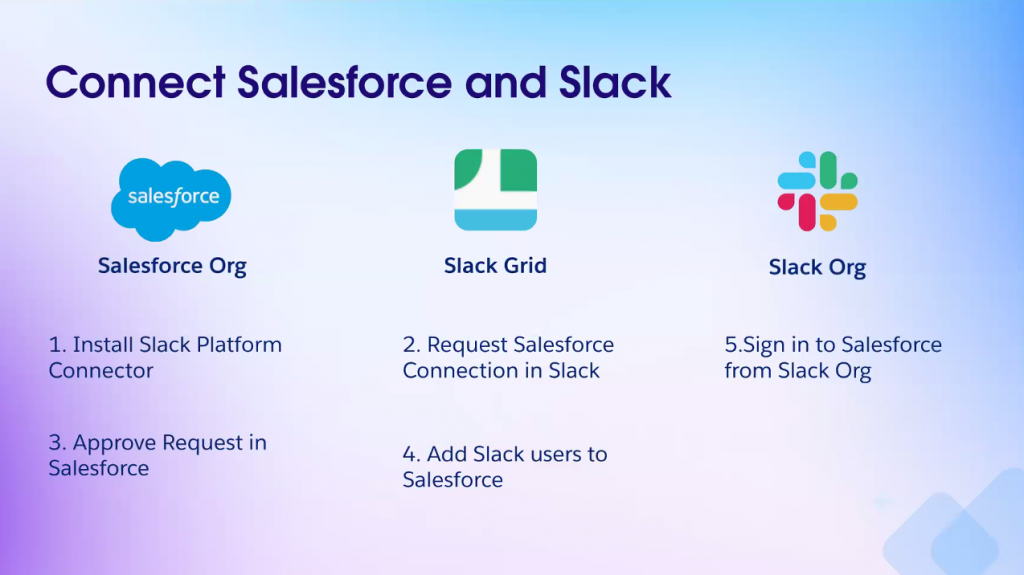 Connect Salesforce and Slack

salesforce

Salesforce Org

1. Install Slack Platform Connector

3. Approve Request in Salesforce

Slack Grid

2. Request Salesforce Connection in Slack

4. Add Slack users to Salesforce

Slack Org

5.Sign in to Salesforce from Slack Org